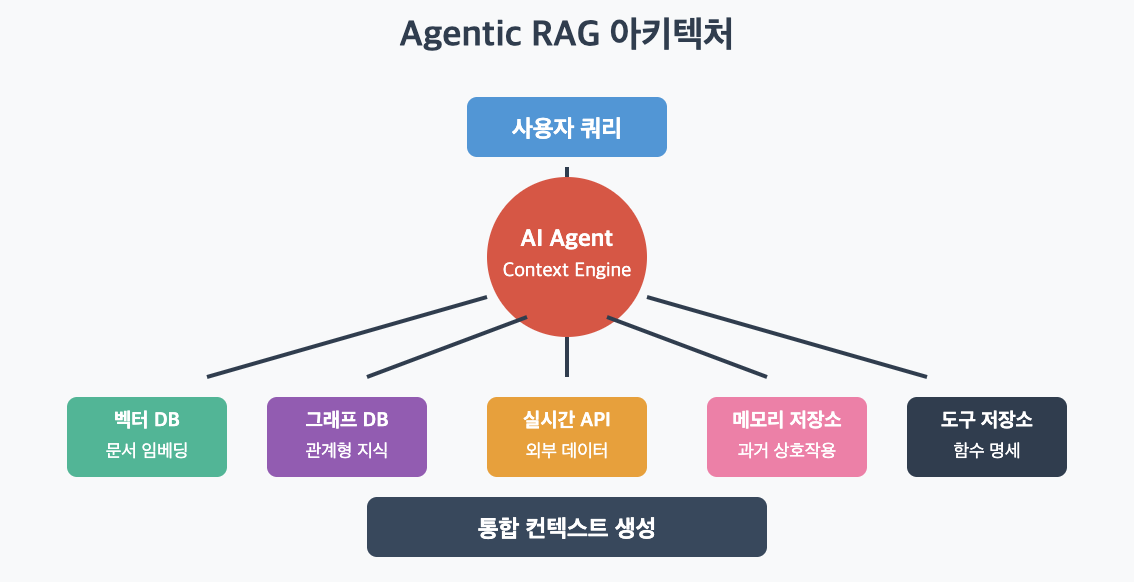 Agentic RAG 아키텍처

사용자 쿼리

AI Agent
Context Engine

벡터 DB
문서 임베딩

그래프 DB
관계형 지식

실시간 API
외부 데이터

메모리 저장소
과거 상호작용

도구 저장소
함수 명세

통합 컨텍스트 생성